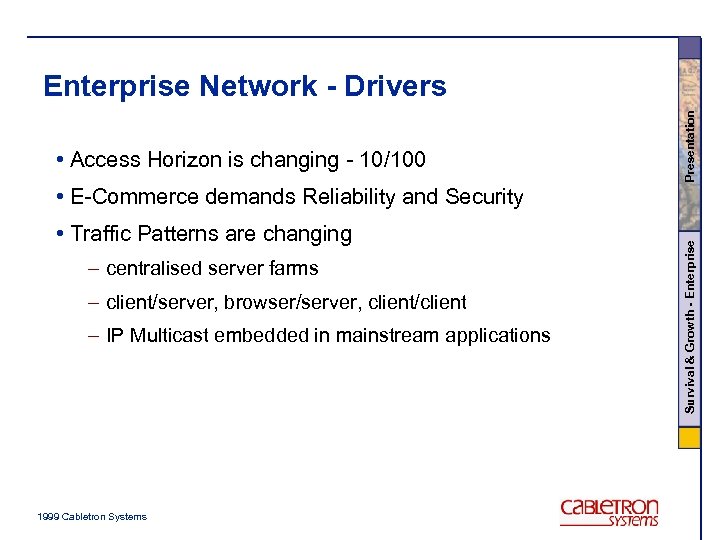 Enterprise Network - Drivers

• Access Horizon is changing - 10/100
• E-Commerce demands Reliability and Security
• Traffic Patterns are changing
– centralised server farms
– client/server, browser/server, client/client
– IP Multicast embedded in mainstream applications

Presentation

Survival & Growth - Enterprise

1999 Cabletron Systems

CABLETRON SYSTEMS